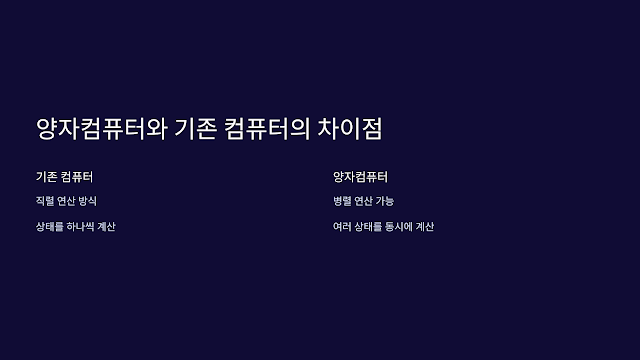 양자컴퓨터와 기존 컴퓨터의 차이점

기존 컴퓨터

직렬 연산 방식

상태를 하나씩 계산

양자컴퓨터

병렬 연산 가능

여러 상태를 동시에 계산